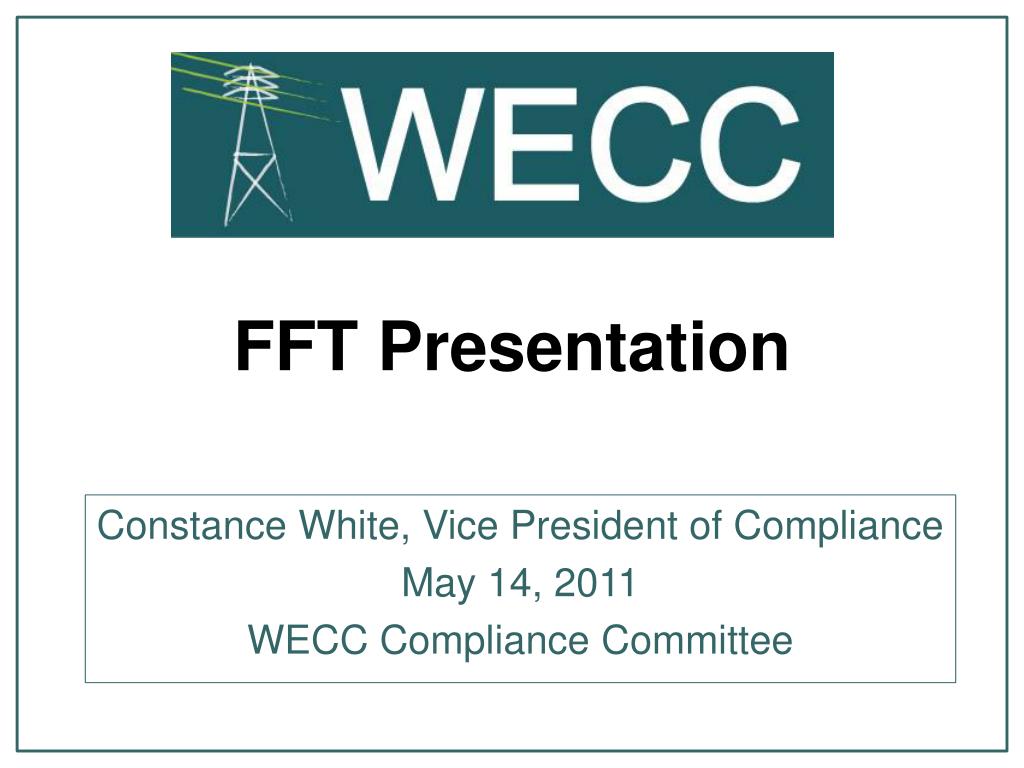 WECC

FFT Presentation

Constance White, Vice President of Compliance
May 14, 2011
WECC Compliance Committee